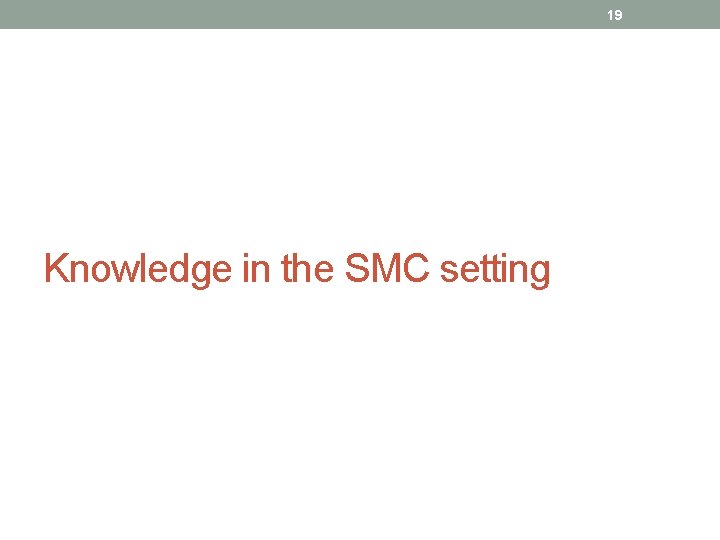 19

Knowledge in the SMC setting